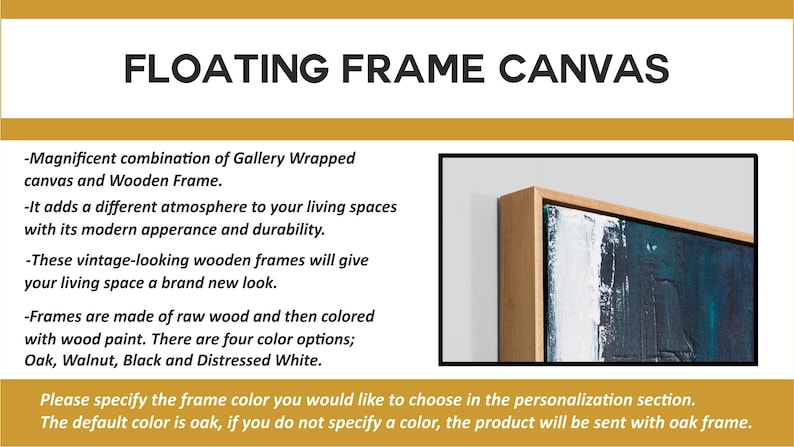 FLOATING FRAME CANVAS

-Magnificent combination of Gallery Wrapped canvas and Wooden Frame.

-It adds a different atmosphere to your living spaces with its modern apperance and durability.

-These vintage-looking wooden frames will give your living space a brand new look.

-Frames are made of raw wood and then colored with wood paint. There are four color options; Oak, Walnut, Black and Distressed White.

Please specify the frame color you would like to choose in the personalization section. The default color is oak, if you do not specify a color, the product will be sent with oak frame.